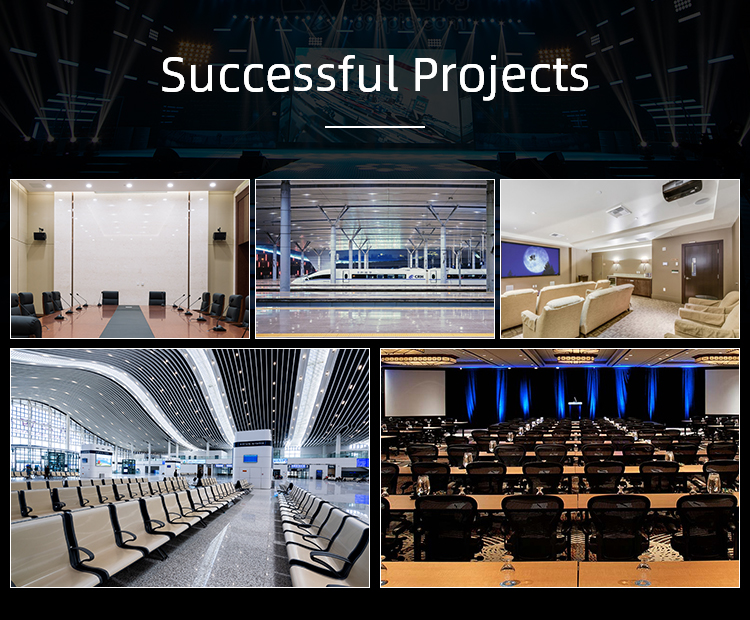 Successful Projects